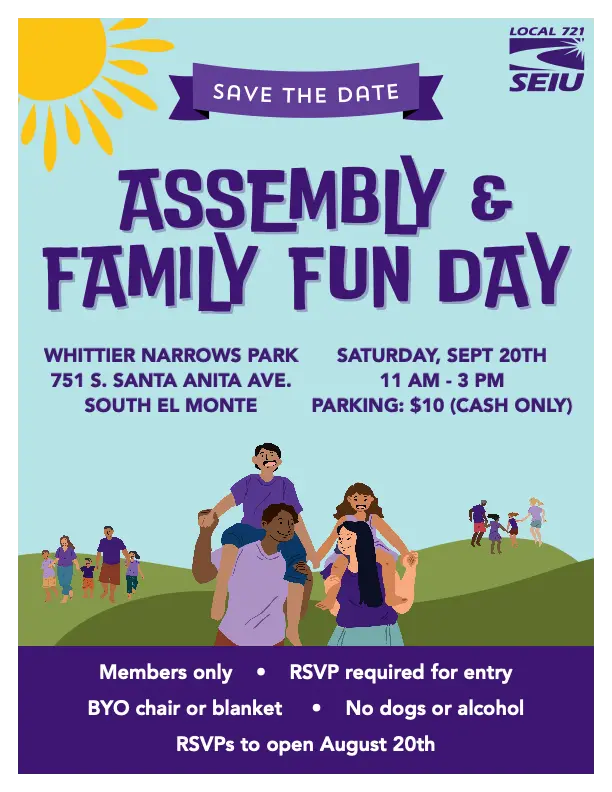 LOCAL 721
SEIU

SAVE THE DATE

ASSEMBLY & FAMILY FUN DAY

WHITTIER NARROWS PARK
751 S. SANTA ANITA AVE.
SOUTH EL MONTE

SATURDAY, SEPT 20TH
11 AM - 3 PM
PARKING: $10 (CASH ONLY)

Members only • RSVP required for entry
BYO chair or blanket • No dogs or alcohol
RSVPs to open August 20th